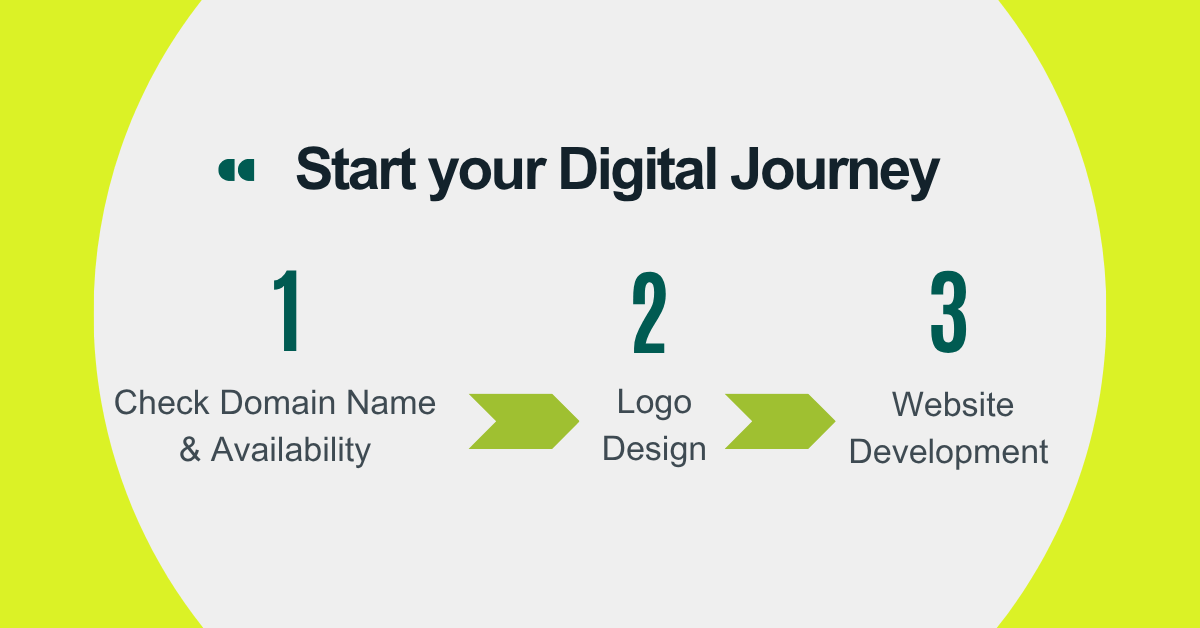 Start your Digital Journey

1

Check Domain Name & Availability

2

Logo Design

3

Website Development